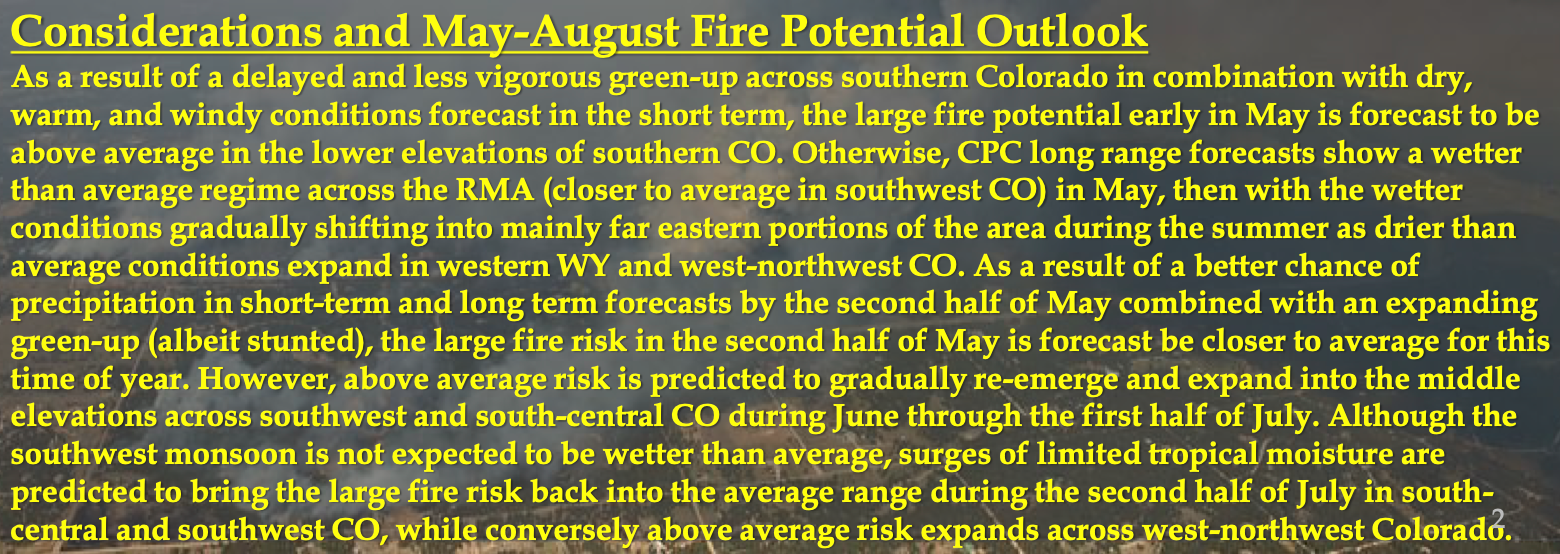 Considerations and May-August Fire Potential Outlook

As a result of a delayed and less vigorous green-up across southern Colorado in combination with dry, warm, and windy conditions forecast in the short term, the large fire potential early in May is forecast to be above average in the lower elevations of southern CO. Otherwise, CPC long range forecasts show a wetter than average regime across the RMA (closer to average in southwest CO) in May, then with the wetter conditions gradually shifting into mainly far eastern portions of the area during the summer as drier than average conditions expand in western WY and west-northwest CO. As a result of a better chance of precipitation in short-term and long term forecasts by the second half of May combined with an expanding green-up (albeit stunted), the large fire risk in the second half of May is forecast be closer to average for this time of year. However, above average risk is predicted to gradually re-emerge and expand into the middle elevations across southwest and south-central CO during June through the first half of July. Although the southwest monsoon is not expected to be wetter than average, surges of limited tropical moisture are predicted to bring the large fire risk back into the average range during the second half of July in south-central and southwest CO, while conversely above average risk expands across west-northwest Colorado.

2